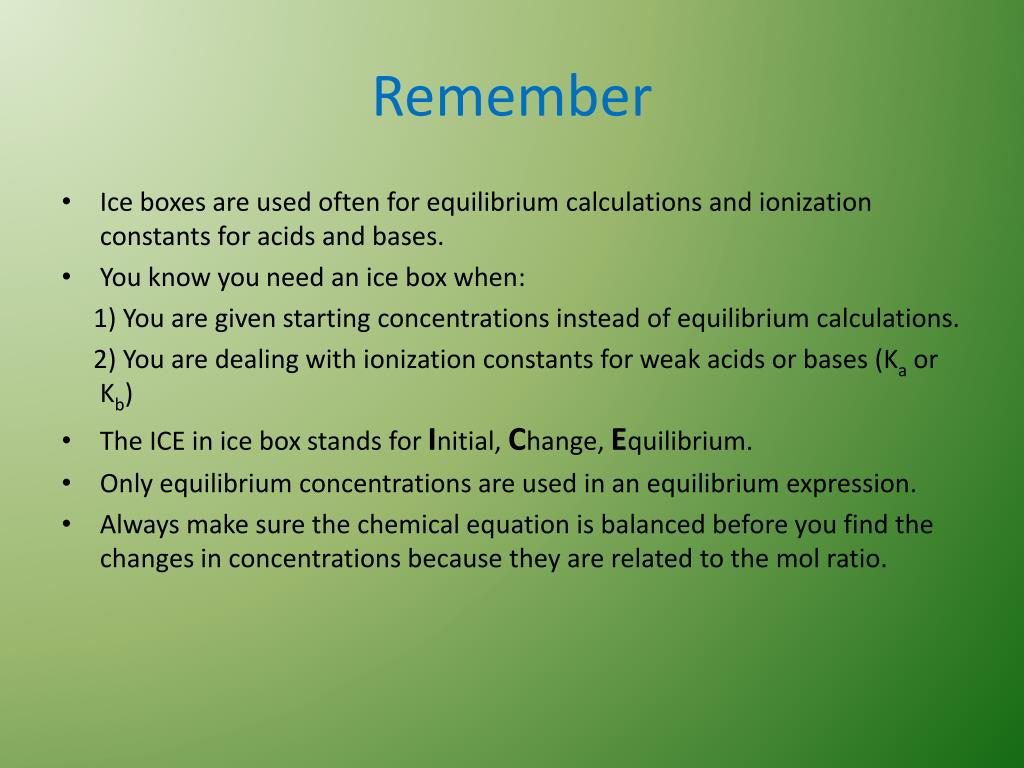 Remember

• Ice boxes are used often for equilibrium calculations and ionization constants for acids and bases.
• You know you need an ice box when:
1) You are given starting concentrations instead of equilibrium calculations.
2) You are dealing with ionization constants for weak acids or bases ($K_a$ or $K_b$)
• The ICE in ice box stands for Initial, Change, Equilibrium.
• Only equilibrium concentrations are used in an equilibrium expression.
• Always make sure the chemical equation is balanced before you find the changes in concentrations because they are related to the mol ratio.